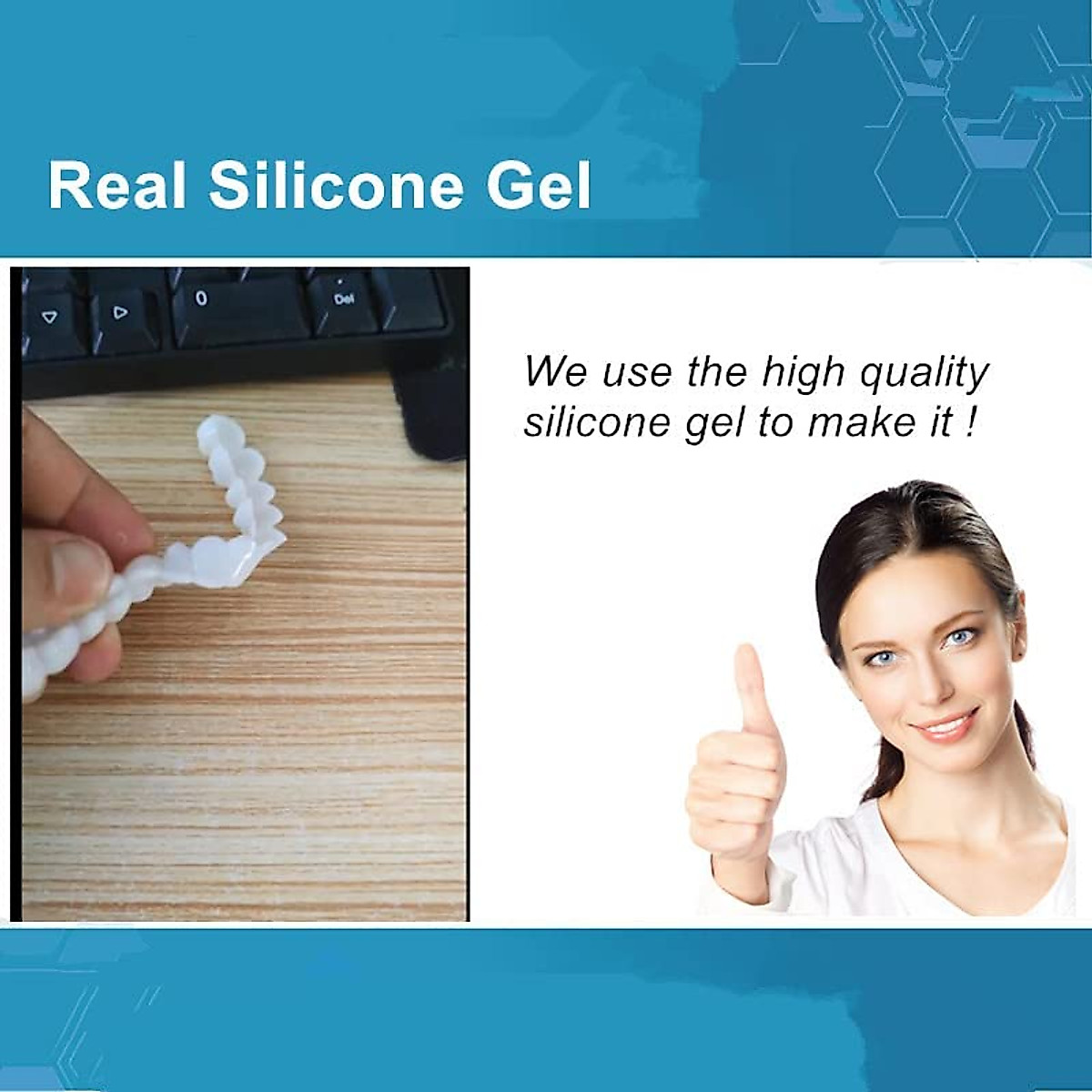 Real Silicone Gel

0

Del

We use the high quality silicone gel to make it !